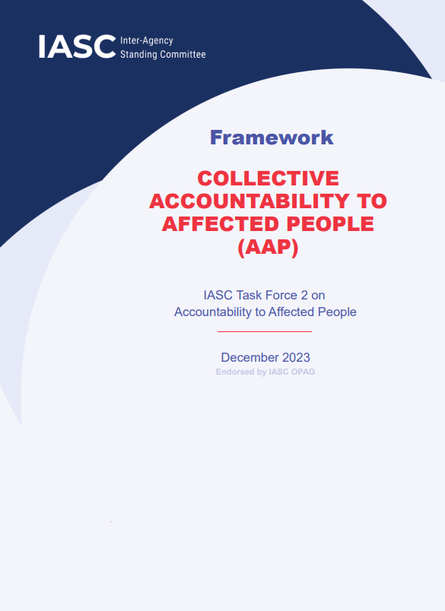 IASC Inter-Agency Standing Committee

Framework

COLLECTIVE ACCOUNTABILITY TO AFFECTED PEOPLE (AAP)

IASC Task Force 2 on Accountability to Affected People

December 2023
Endorsed by IASC OPAG